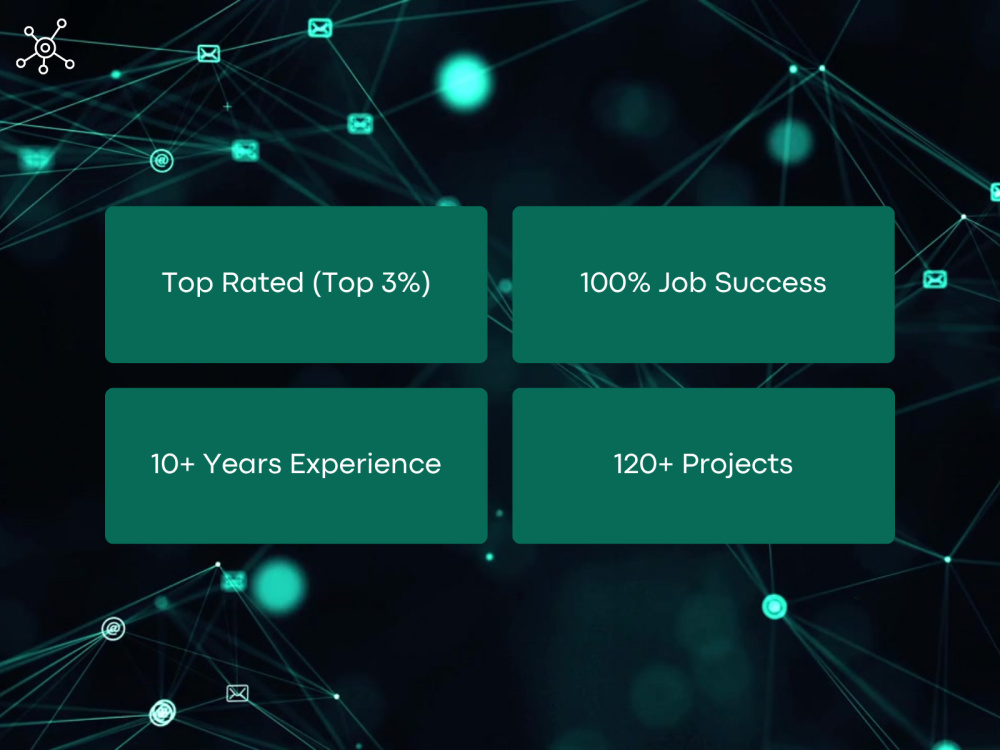 Top Rated (Top 3%)

100% Job Success

10+ Years Experience

120+ Projects